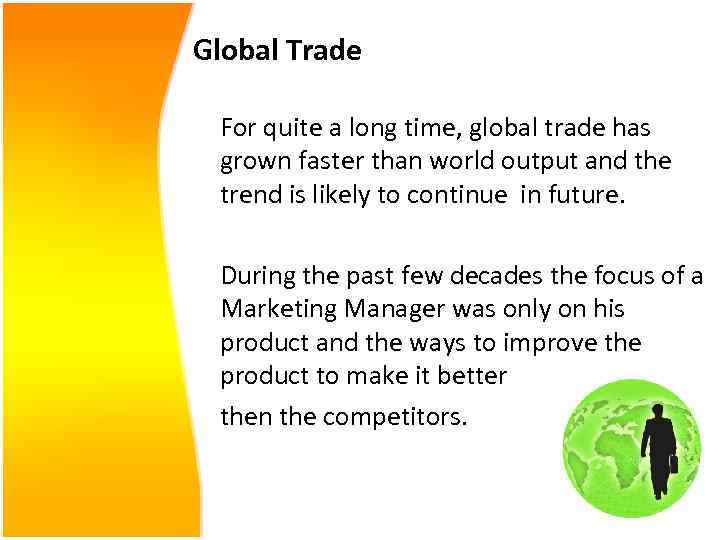 Global Trade

For quite a long time, global trade has grown faster than world output and the trend is likely to continue in future.

During the past few decades the focus of a Marketing Manager was only on his product and the ways to improve the product to make it better

then the competitors.